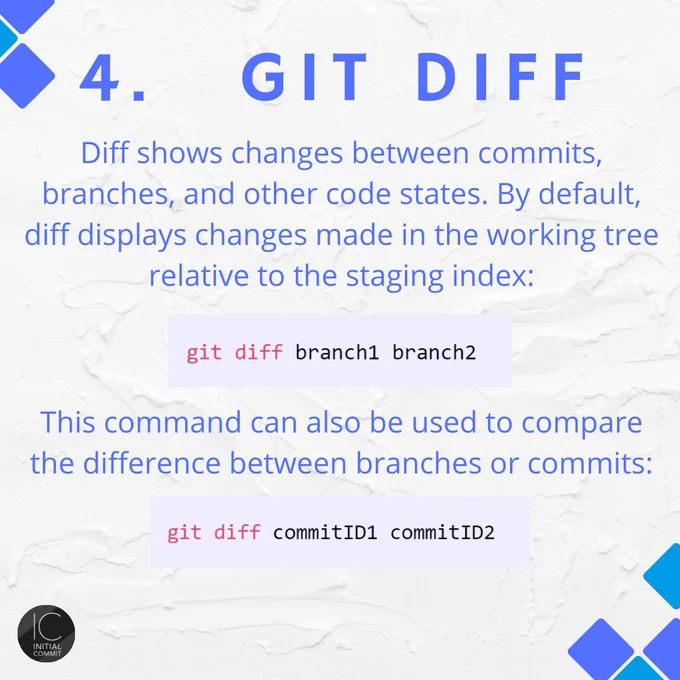 4. GIT DIFF

Diff shows changes between commits, branches, and other code states. By default, diff displays changes made in the working tree relative to the staging index:

git diff branch1 branch2

This command can also be used to compare the difference between branches or commits:

git diff commitID1 commitID2

IC INITIAL COMMIT